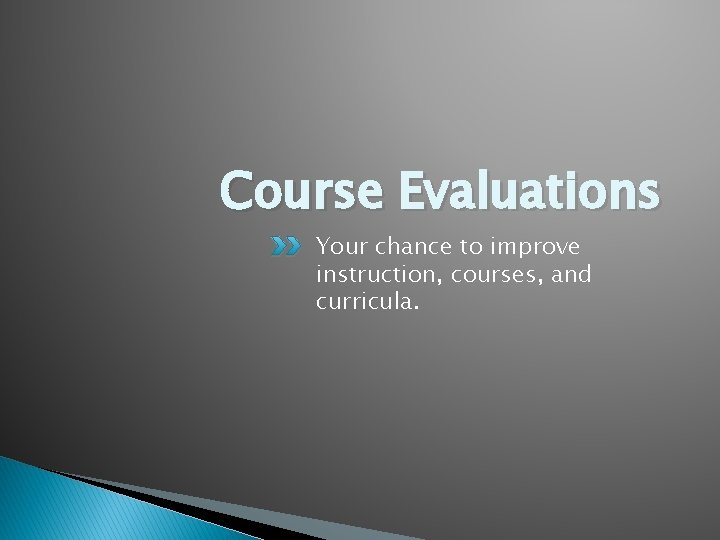 Course Evaluations

Your chance to improve instruction, courses, and curricula.